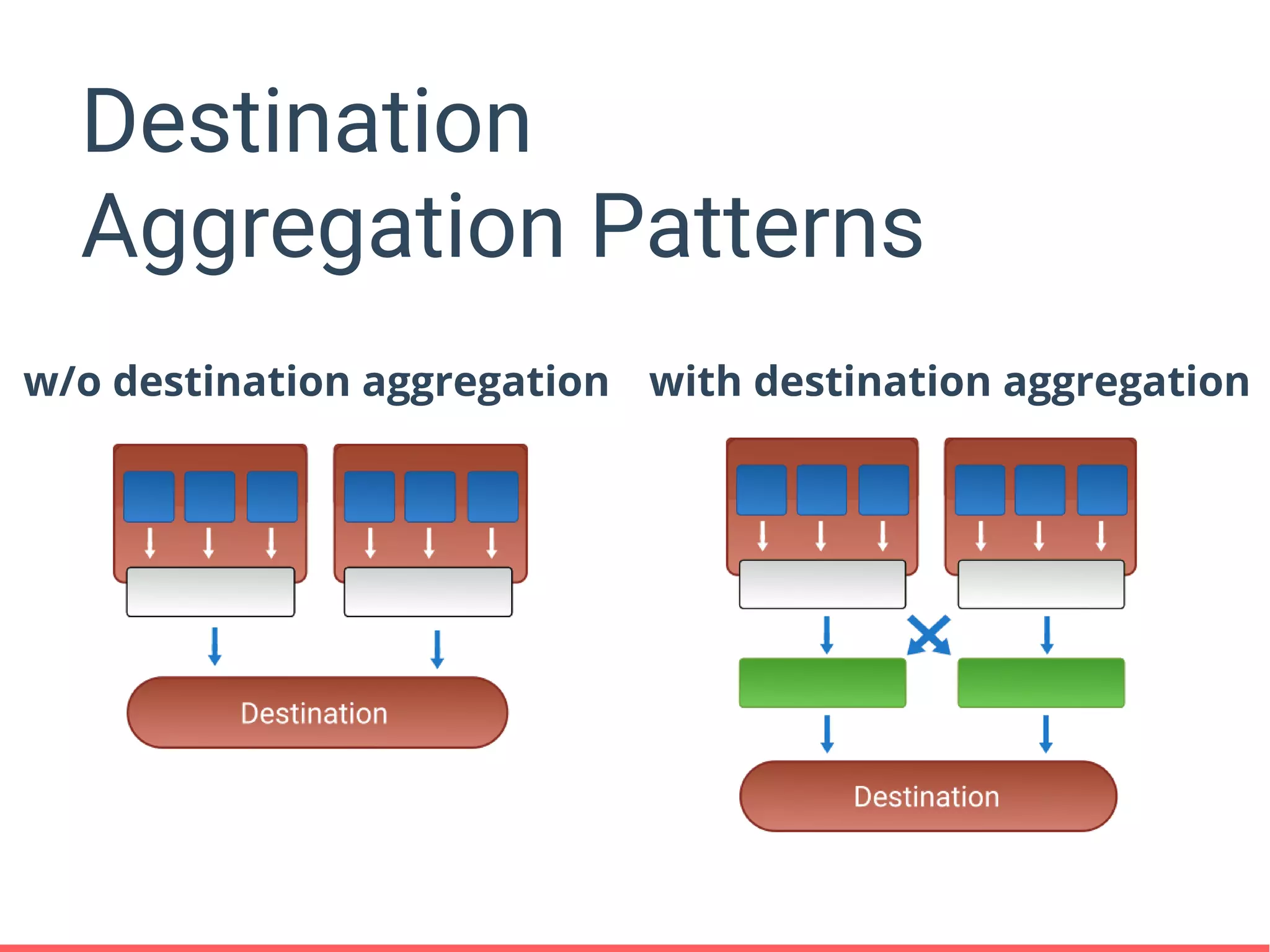 Destination Aggregation Patterns

w/o destination aggregation

Destination

with destination aggregation

Destination